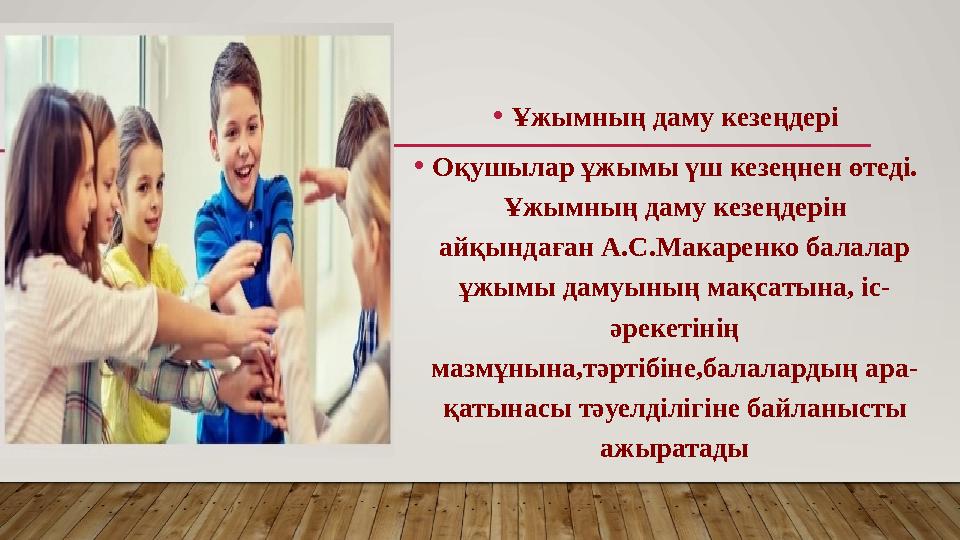 • Ұжымның даму кезеңдері

• Оқушылар ұжымы үш кезеңнен өтеді. Ұжымның даму кезеңдерін айқындаған А.С.Макаренко балалар ұжымы дамуының мақсатына, іс-әрекетінің мазмұнына,тәртібіне,балалардың ара-қатынасы тәуелділігіне байланысты ажыратады